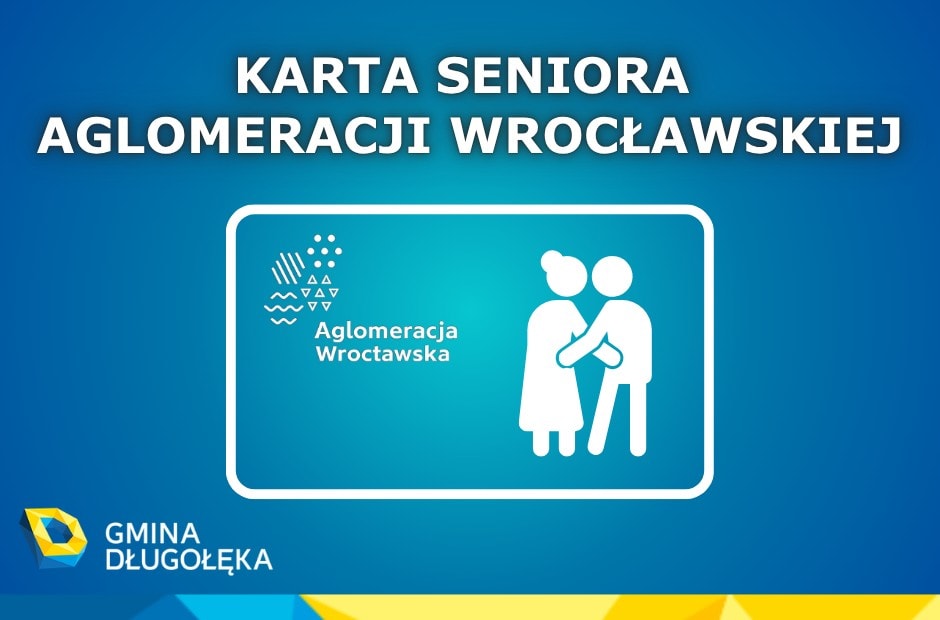 KARTA SENIORA
AGLOMERACJI WROCŁAWSKIEJ

Aglomeracja
Wrocławska

GMINA
DŁUGOŁĘKA